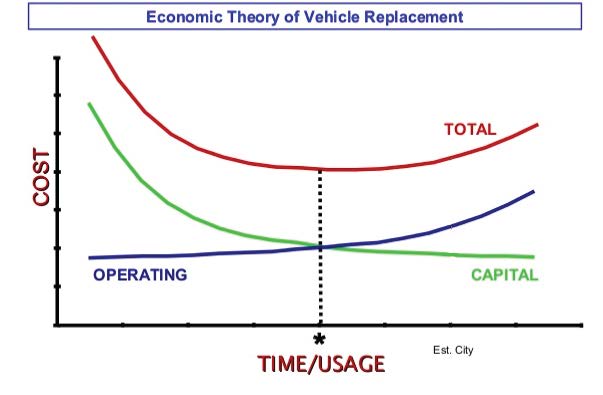 Economic Theory of Vehicle Replacement

COST

TOTAL

OPERATING

CAPITAL

*

TIME/USAGE

Est. City